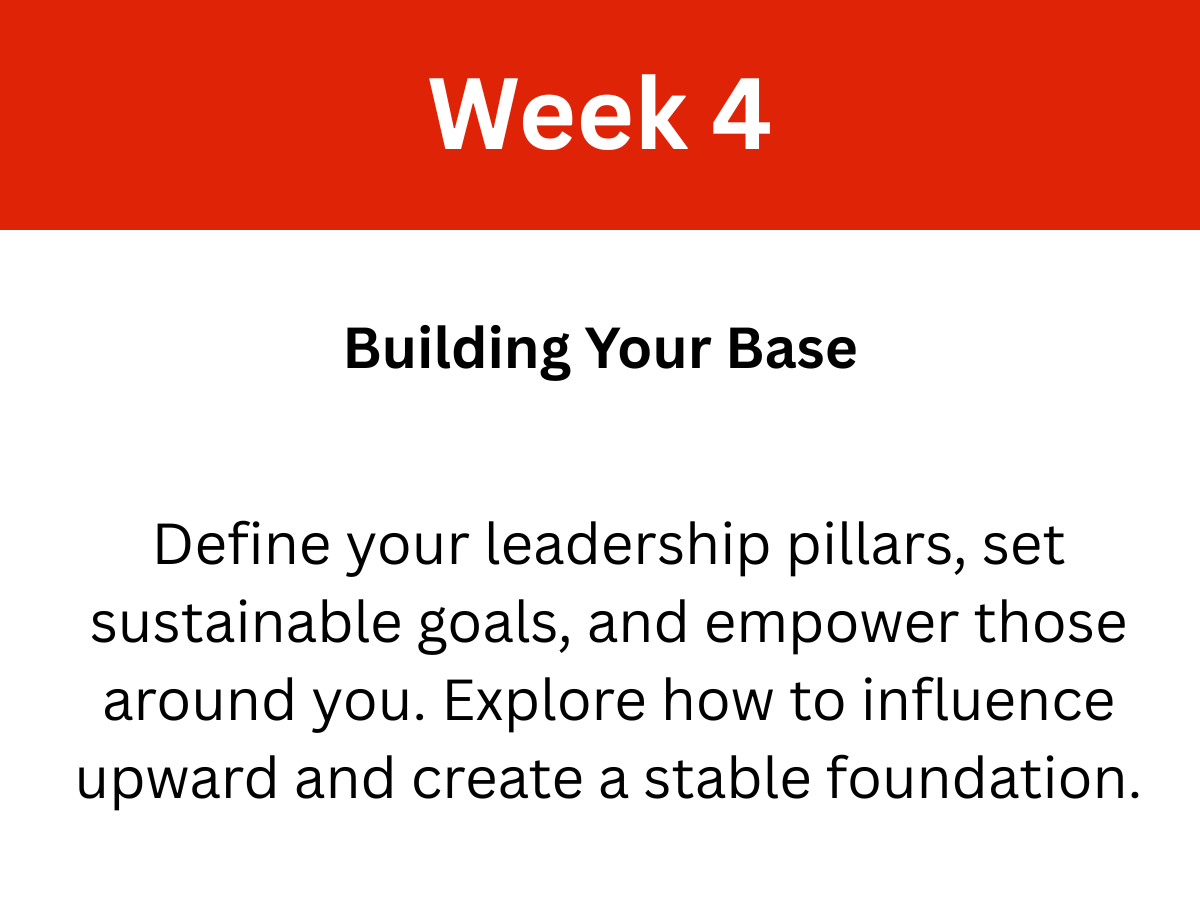 Week 4

Building Your Base

Define your leadership pillars, set sustainable goals, and empower those around you. Explore how to influence upward and create a stable foundation.